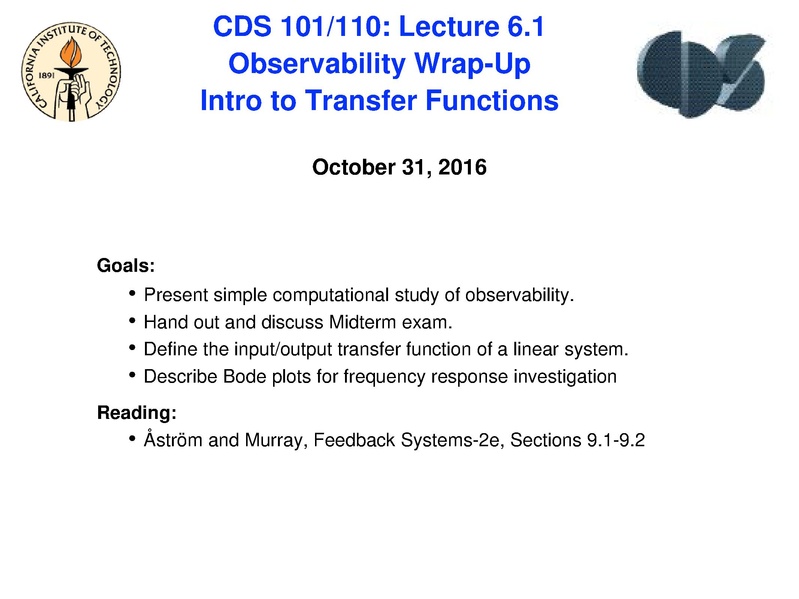 CALIFORNIA INSTITUTE OF TECHNOLOGY
1891

CDS 101/110: Lecture 6.1
Observability Wrap-Up
Intro to Transfer Functions

October 31, 2016

Goals:
• Present simple computational study of observability.
• Hand out and discuss Midterm exam.
• Define the input/output transfer function of a linear system.
• Describe Bode plots for frequency response investigation

Reading:
• Åström and Murray, Feedback Systems-2e, Sections 9.1-9.2